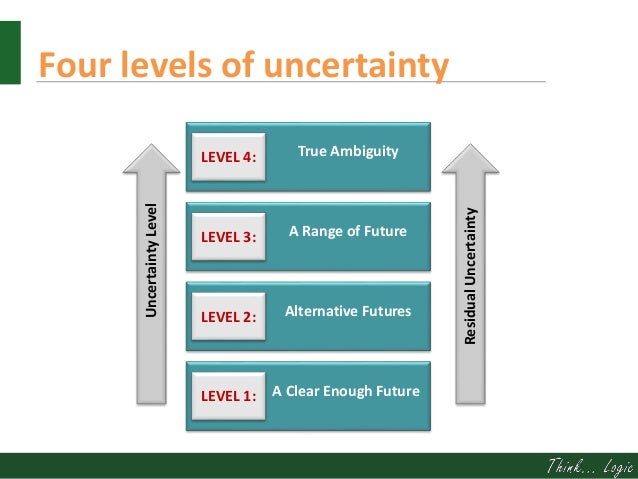 Four levels of uncertainty

Uncertainty Level

LEVEL 4: True Ambiguity

LEVEL 3: A Range of Future

LEVEL 2: Alternative Futures

LEVEL 1: A Clear Enough Future

Residual Uncertainty

Think... Logic